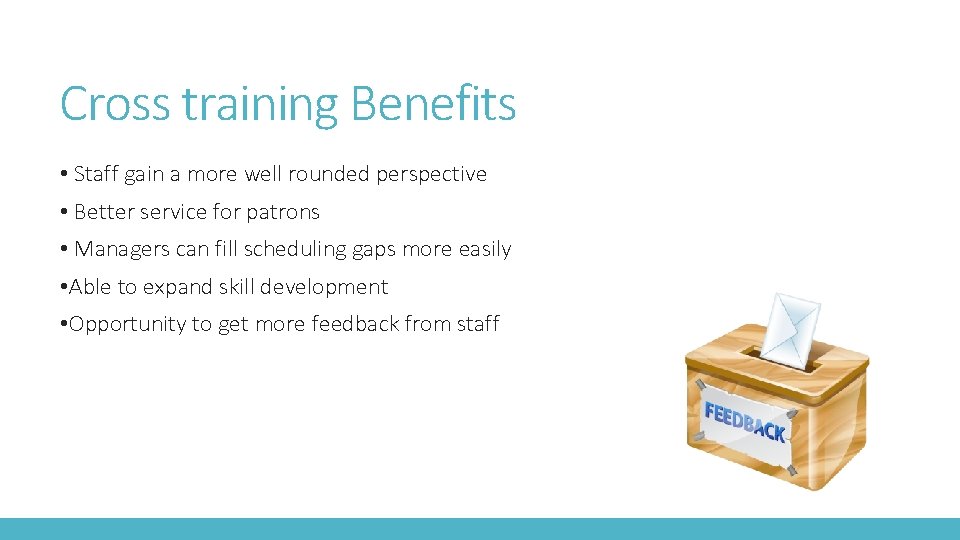 Cross training Benefits

• Staff gain a more well rounded perspective

• Better service for patrons

• Managers can fill scheduling gaps more easily

•Able to expand skill development

•Opportunity to get more feedback from staff

FEEDBACK